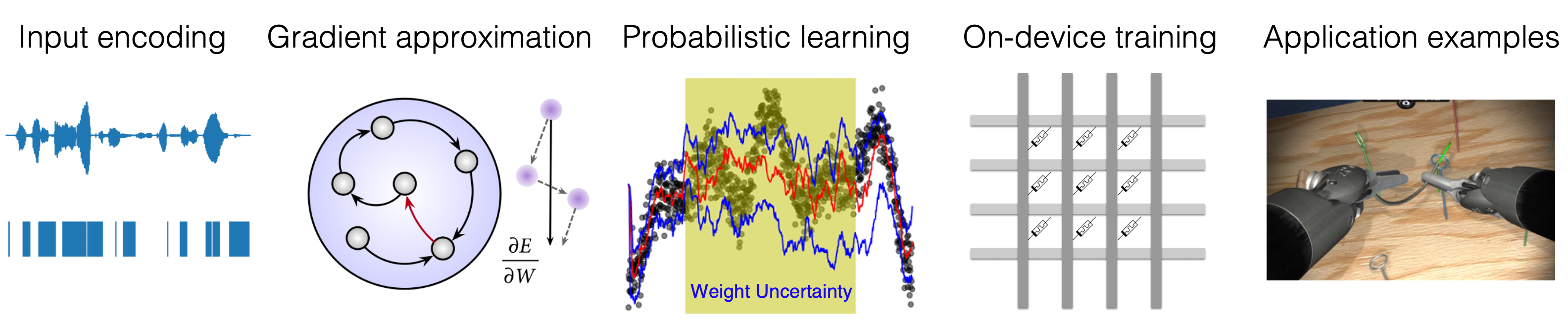 Input encoding

Gradient approximation

$\frac{\partial E}{\partial W}$

Probabilistic learning

Weight Uncertainty

On-device training

Application examples